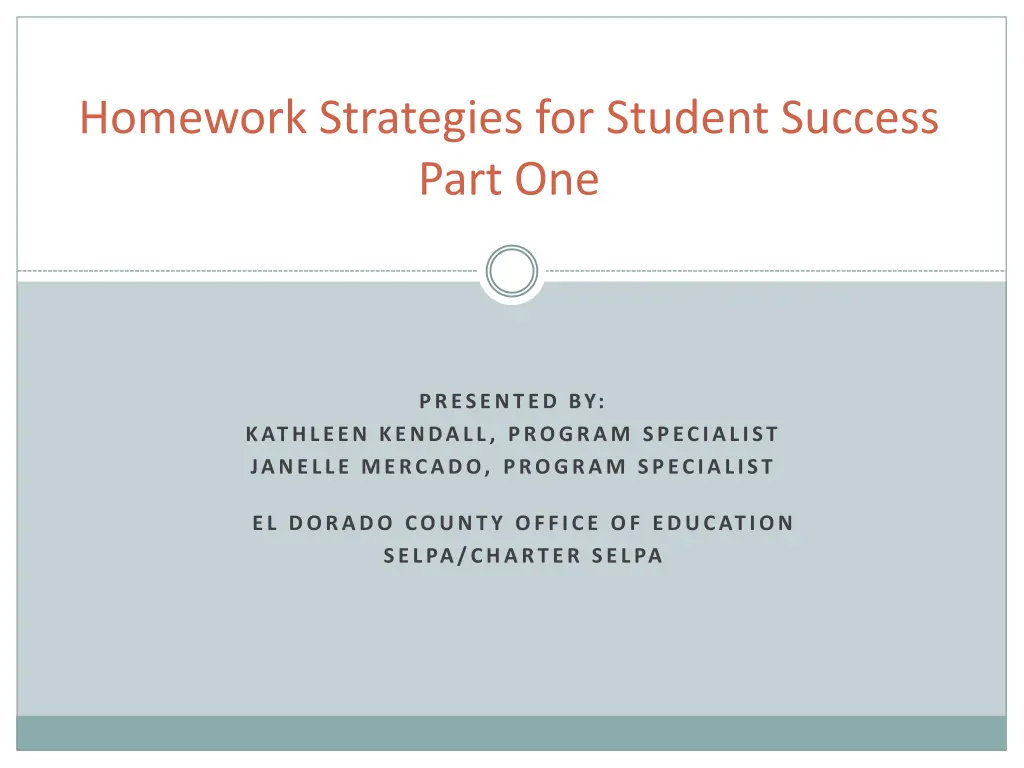 Homework Strategies for Student Success
Part One

PRESENTED BY:
KATHLEEN KENDALL, PROGRAM SPECIALIST
JANELLE MERCADO, PROGRAM SPECIALIST

EL DORADO COUNTY OFFICE OF EDUCATION
SELPA/CHARTER SELPA